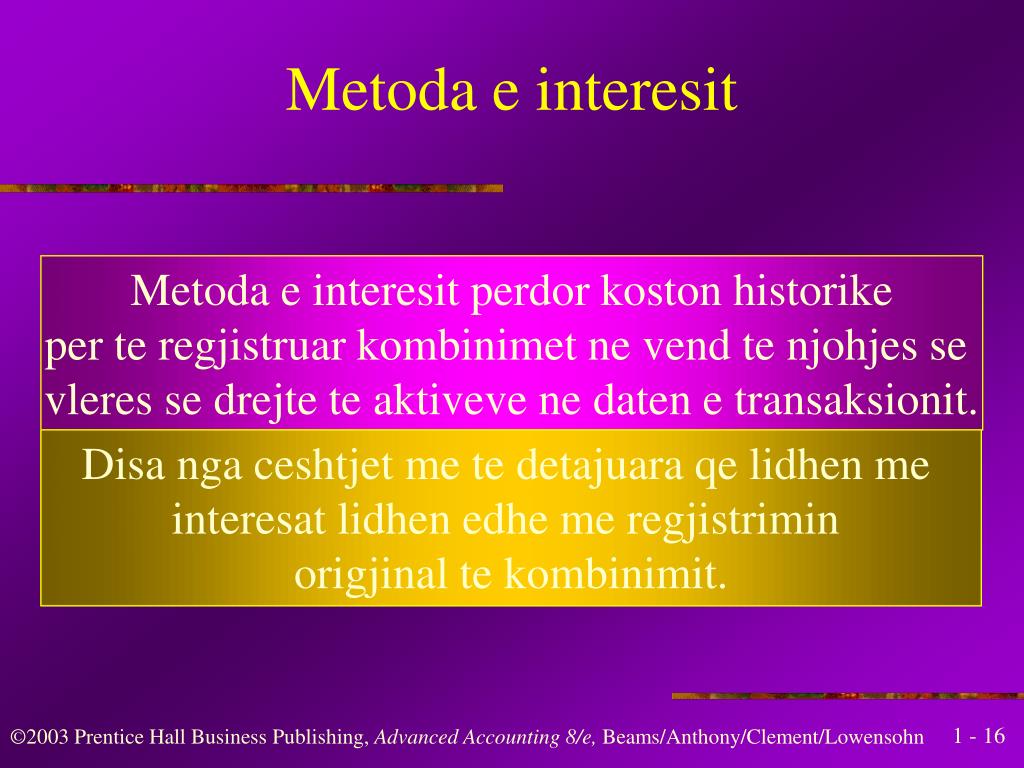 Metoda e interesit

Metoda e interesit perdor koston historike per te regjistruar kombinimet ne vend te njohjes se vleres se drejte te aktiveve ne daten e transaksionit.

Disa nga ceshtjet me te detajuara qe lidhen me interesat lidhen edhe me regjistrimin origjinal te kombinimit.

©2003 Prentice Hall Business Publishing, Advanced Accounting 8/e, Beams/Anthony/Clement/Lowensohn 1 - 16